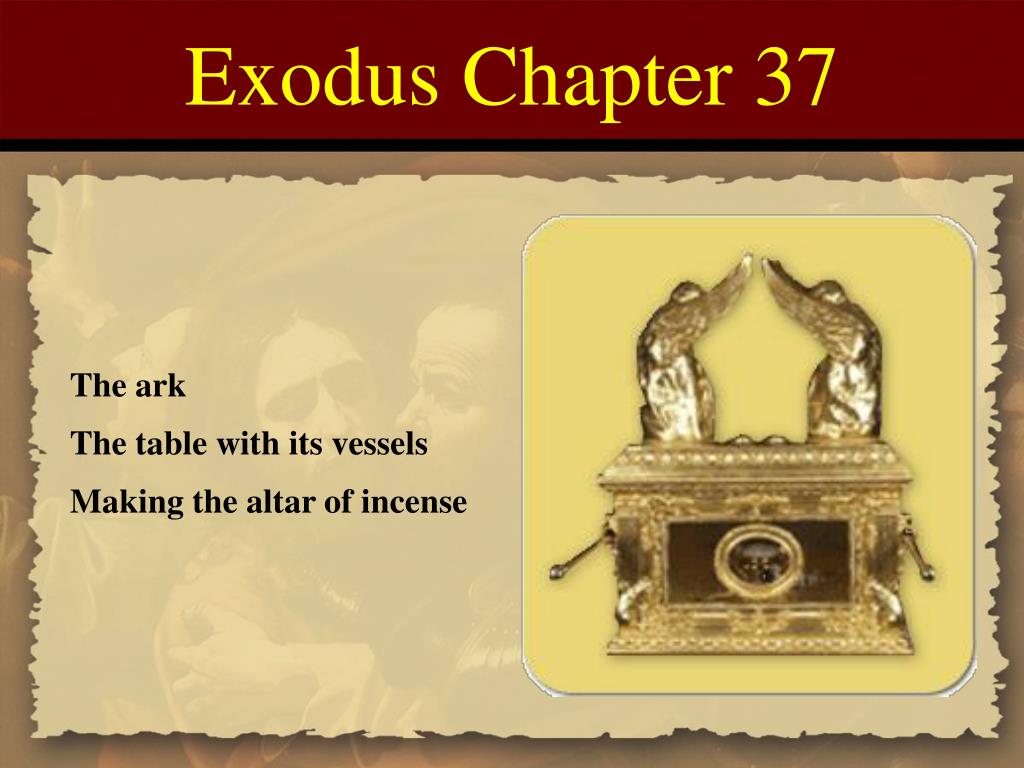 Exodus Chapter 37

The ark

The table with its vessels

Making the altar of incense